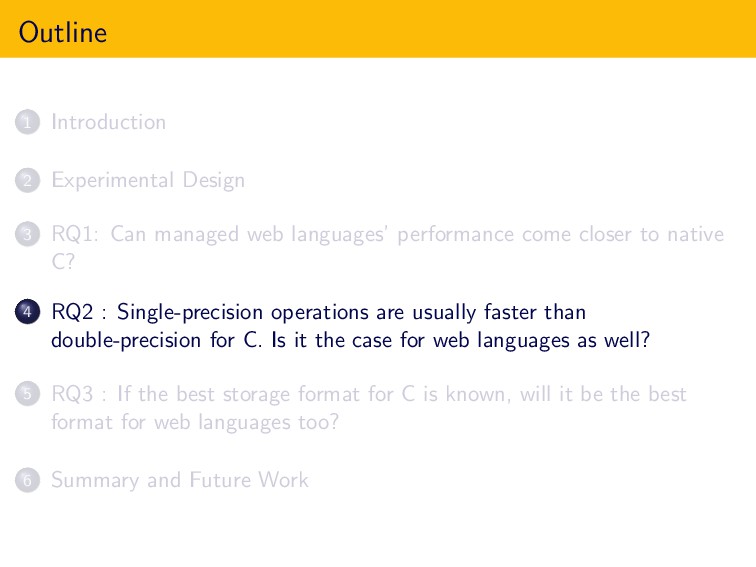 Outline

1 Introduction

2 Experimental Design

3 RQ1: Can managed web languages' performance come closer to native C?

4 RQ2 : Single-precision operations are usually faster than double-precision for C. Is it the case for web languages as well?

5 RQ3 : If the best storage format for C is known, will it be the best format for web languages too?

6 Summary and Future Work